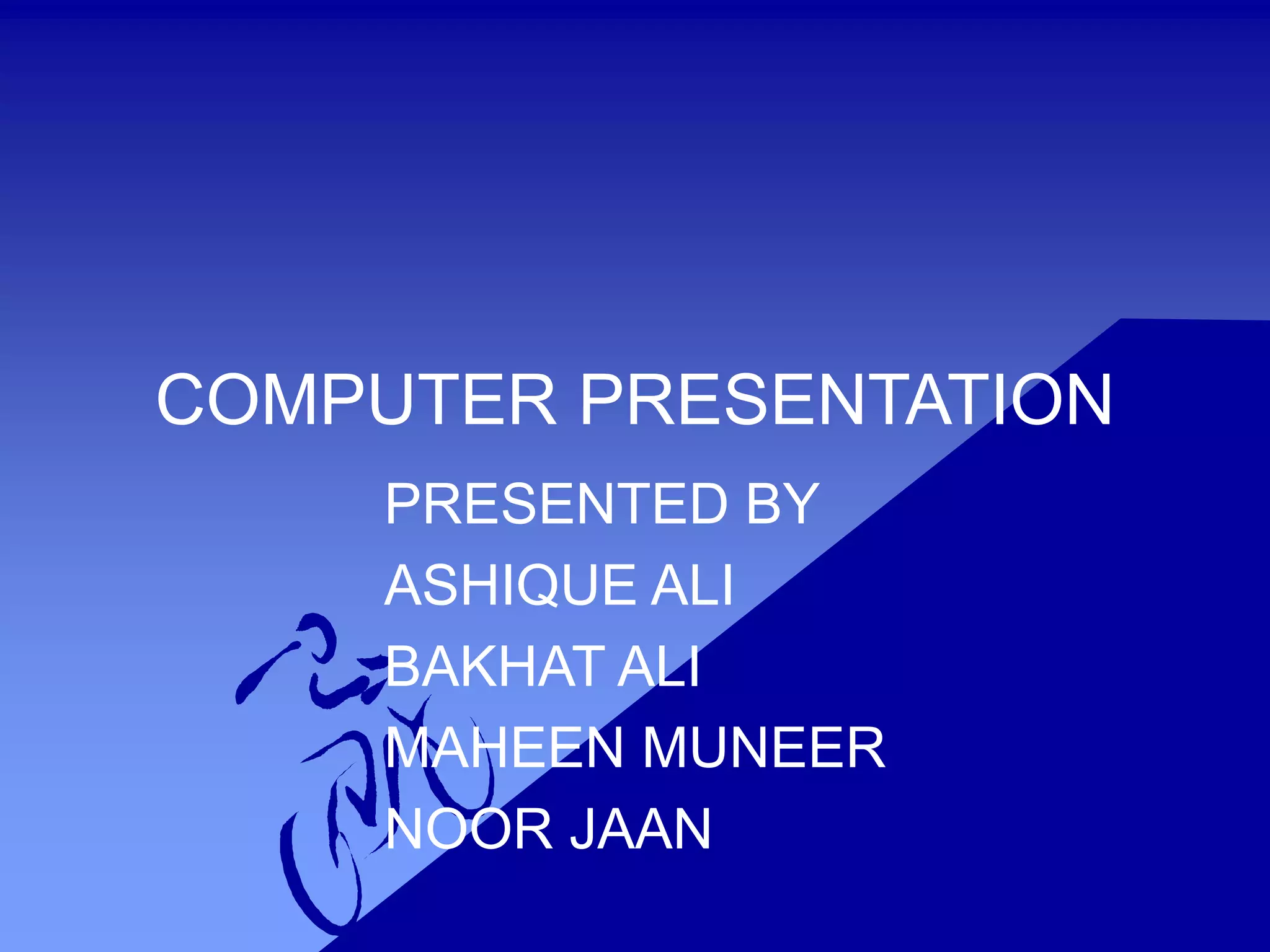 COMPUTER PRESENTATION

PRESENTED BY
ASHIQUE ALI
BAKHAT ALI
MAHEEN MUNEER
NOOR JAAN